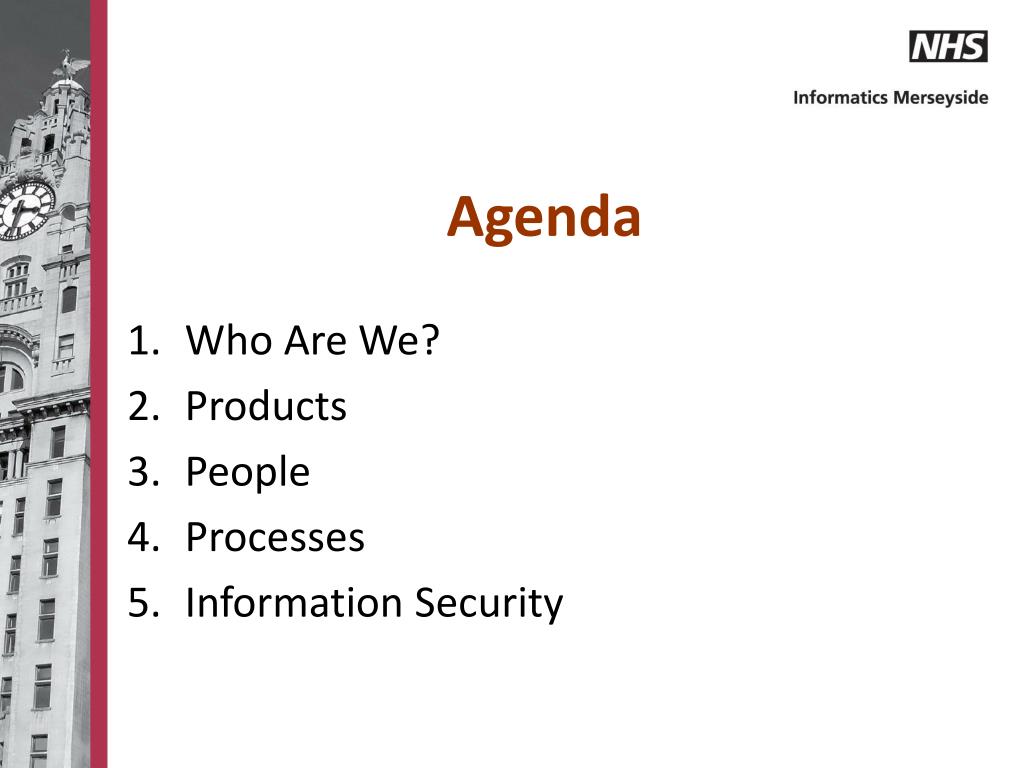 NHS
Informatics Merseyside

Agenda

1. Who Are We?
2. Products
3. People
4. Processes
5. Information Security